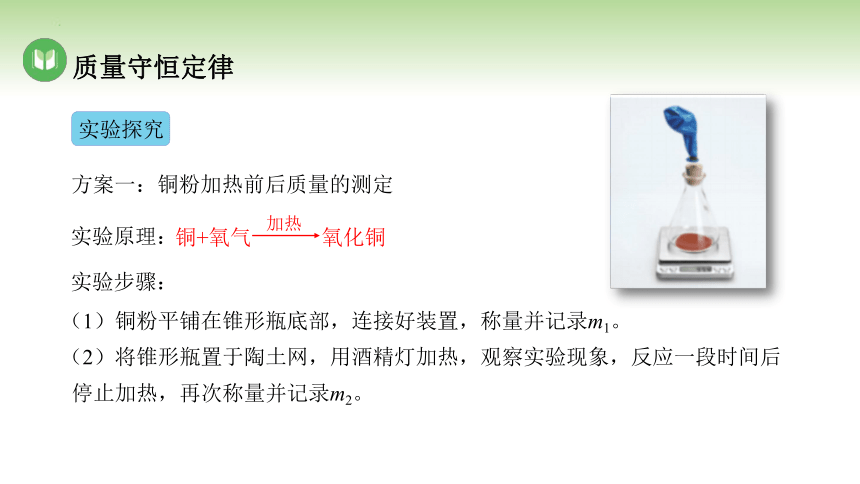 质量守恒定律

实验探究

方案一：铜粉加热前后质量的测定

实验原理：铜+氧气$\xrightarrow{加热}$氧化铜

实验步骤：

（1）铜粉平铺在锥形瓶底部，连接好装置，称量并记录$m_1$。

（2）将锥形瓶置于陶土网，用酒精灯加热，观察实验现象，反应一段时间后停止加热，再次称量并记录$m_2$。